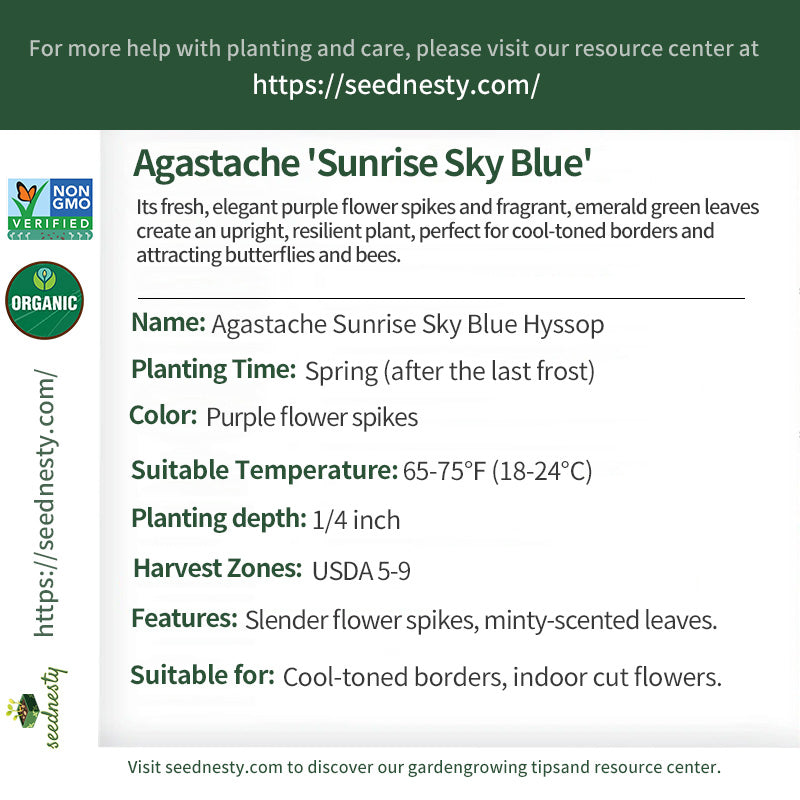 For more help with planting and care, please visit our resource center at
https://seednesty.com/

NON GMO VERIFIED

ORGANIC

https://seednesty.com/

seednesty

Agastache 'Sunrise Sky Blue'

Its fresh, elegant purple flower spikes and fragrant, emerald green leaves create an upright, resilient plant, perfect for cool-toned borders and attracting butterflies and bees.

Name: Agastache Sunrise Sky Blue Hyssop

Planting Time: Spring (after the last frost)

Color: Purple flower spikes

Suitable Temperature: 65-75°F (18-24°C)

Planting depth: 1/4 inch

Harvest Zones: USDA 5-9

Features: Slender flower spikes, minty-scented leaves.

Suitable for: Cool-toned borders, indoor cut flowers.

Visit seednesty.com to discover our gardengrowing tipsand resource center.